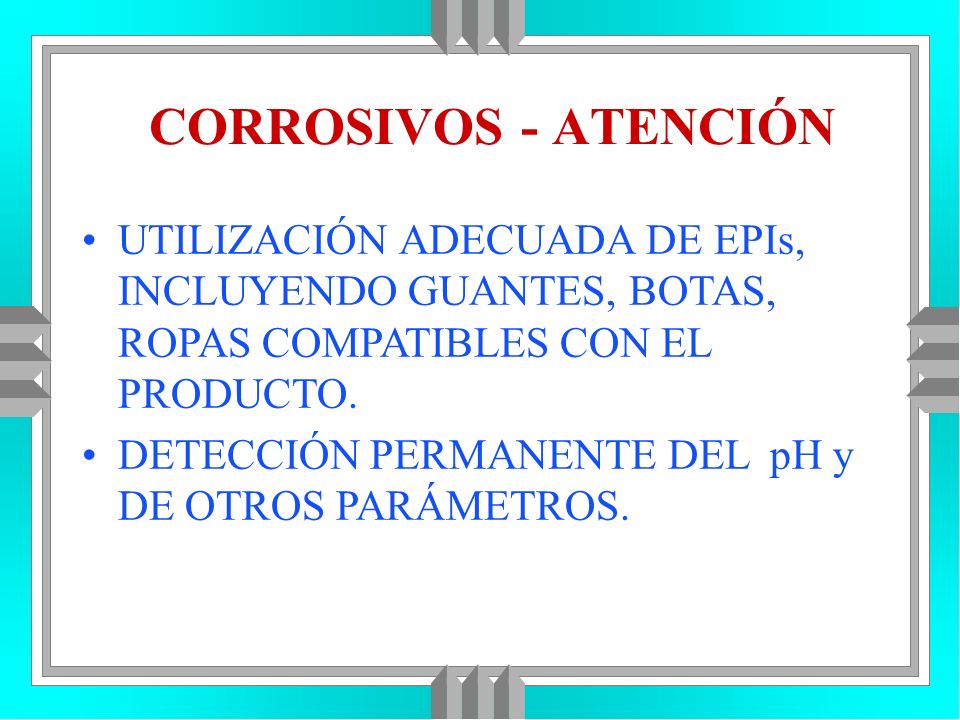 CORROSIVOS - ATENCIÓN

• UTILIZACIÓN ADECUADA DE EPIs, INCLUYENDO GUANTES, BOTAS, ROPAS COMPATIBLES CON EL PRODUCTO.

• DETECCIÓN PERMANENTE DEL pH y DE OTROS PARÁMETROS.